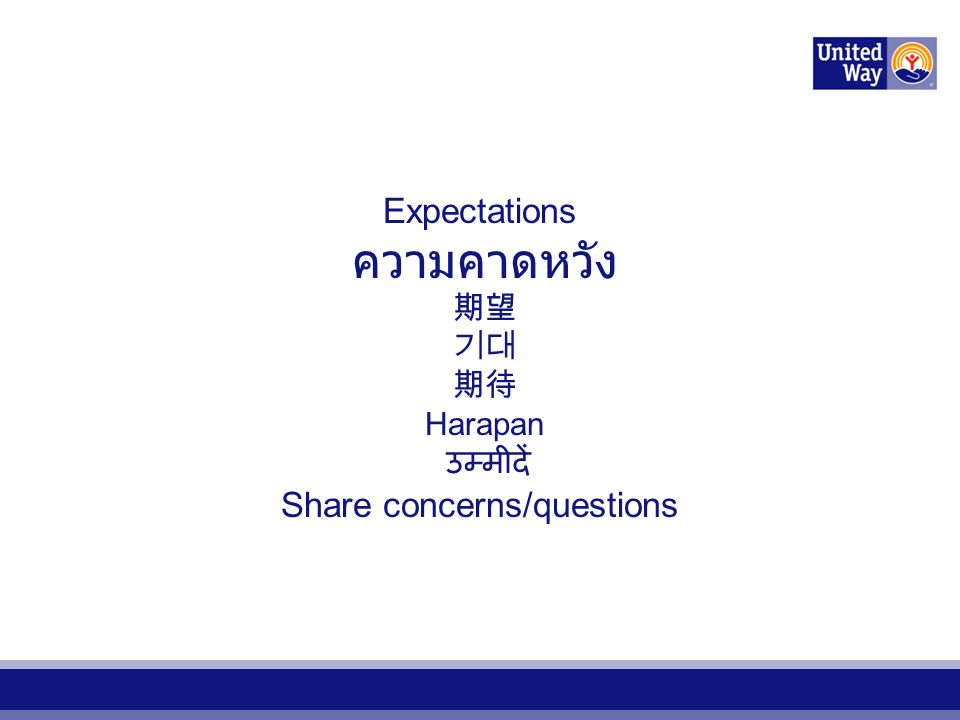 United Way

Expectations
ความคาดหวัง
期望
기대
期待
Harapan
उम्मीदें
Share concerns/questions